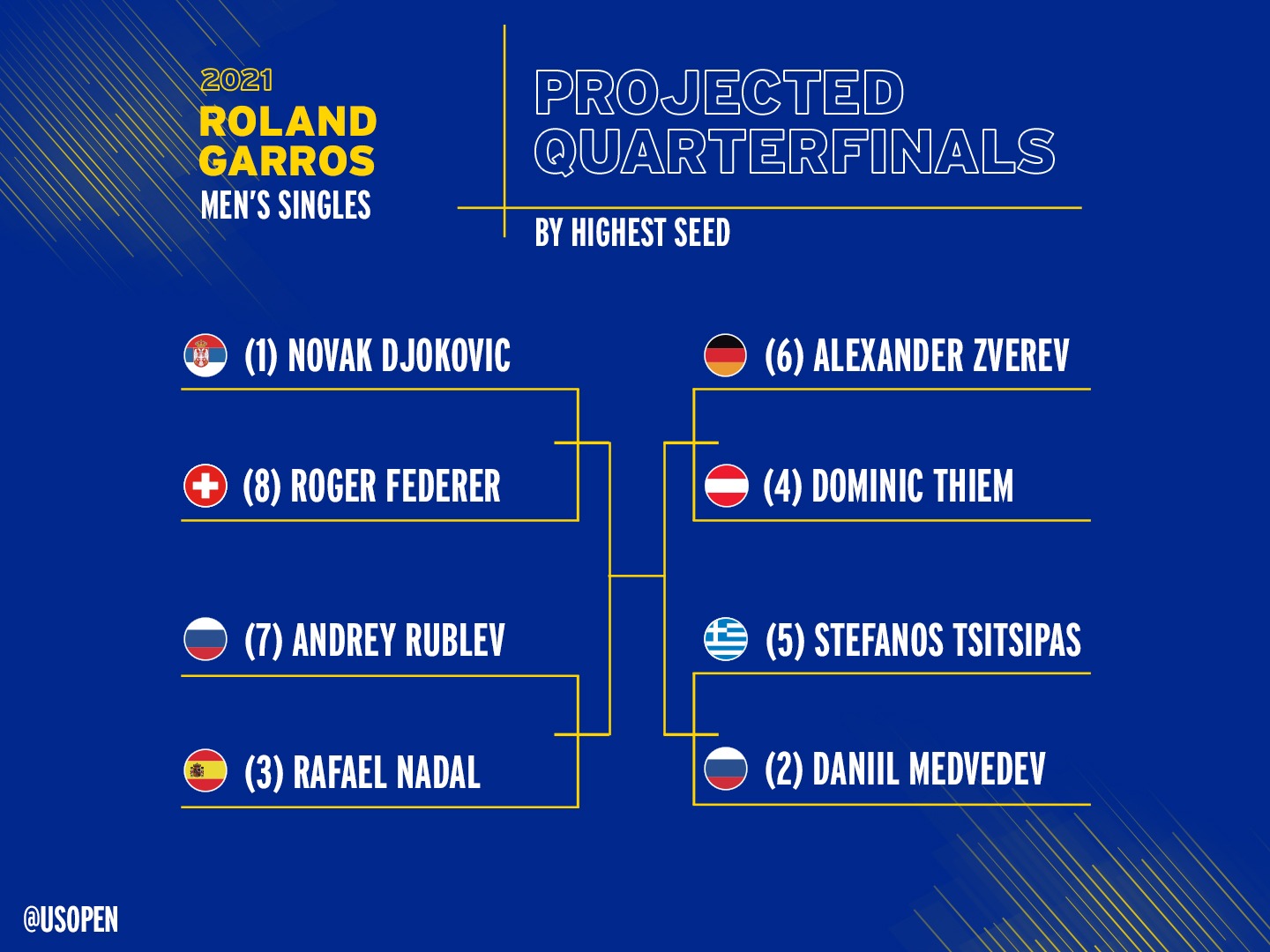 2021
ROLAND GARROS
MEN'S SINGLES

PROJECTED QUARTERFINALS

BY HIGHEST SEED

(1) NOVAK DJOKOVIC

(8) ROGER FEDERER

(7) ANDREY RUBLEV

(3) RAFAEL NADAL

(6) ALEXANDER ZVEREV

(4) DOMINIC THIEM

(5) STEFANOS TSITSIPAS

(2) DANIIL MEDVEDEV

@USOPEN